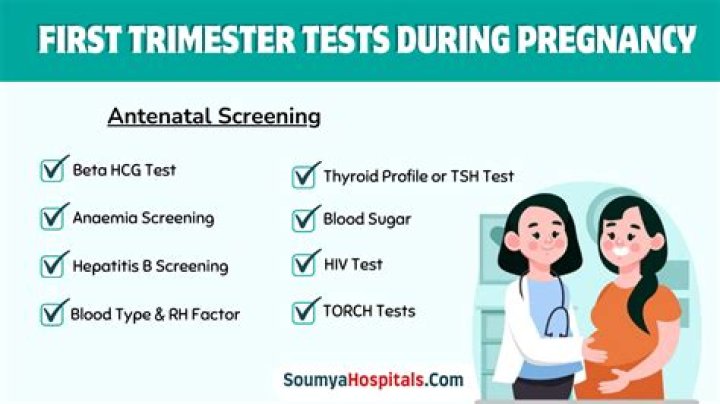 FIRST TRIMESTER TESTS DURING PREGNANCY

Antenatal Screening

Beta HCG Test

Anaemia Screening

Hepatitis B Screening

Blood Type & RH Factor

Thyroid Profile or TSH Test

Blood Sugar

HIV Test

TORCH Tests

SoumyaHospitals.Com